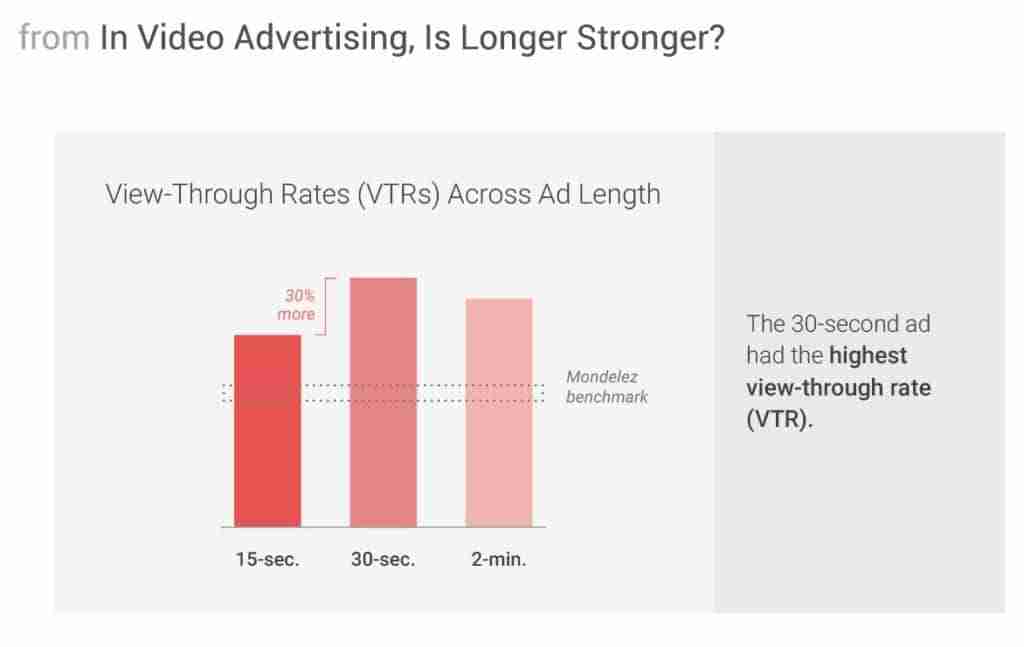 from In Video Advertising, Is Longer Stronger?

View-Through Rates (VTRs) Across Ad Length

30% more

Mondelez benchmark

15-sec.

30-sec.

2-min.

The 30-second ad had the highest view-through rate (VTR).